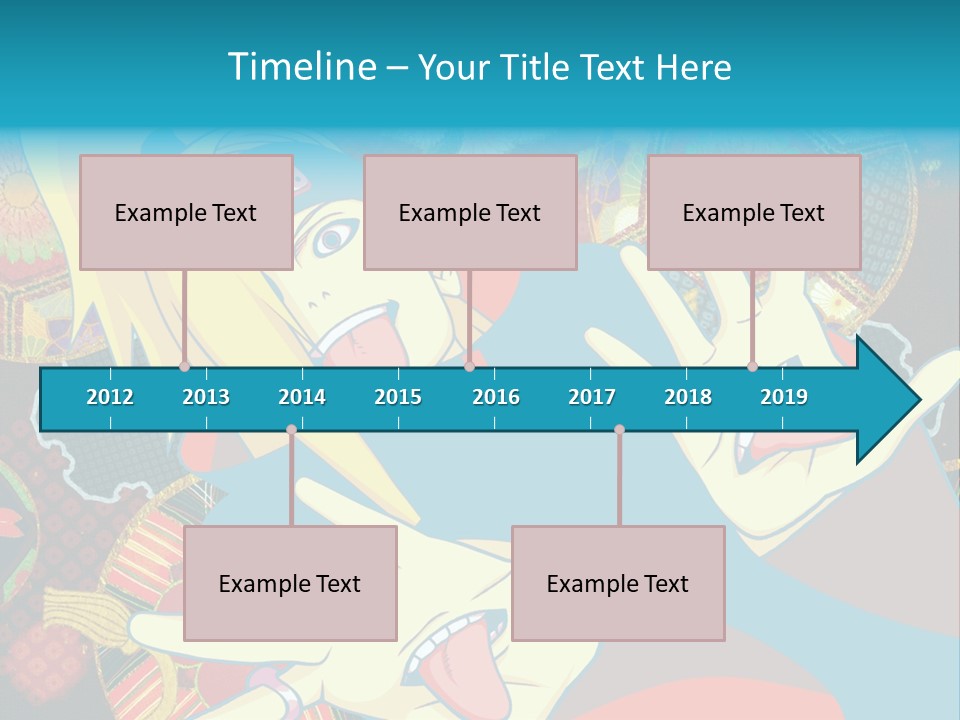 Timeline – Your Title Text Here

Example Text

Example Text

Example Text

2012 2013 2014 2015 2016 2017 2018 2019

Example Text

Example Text